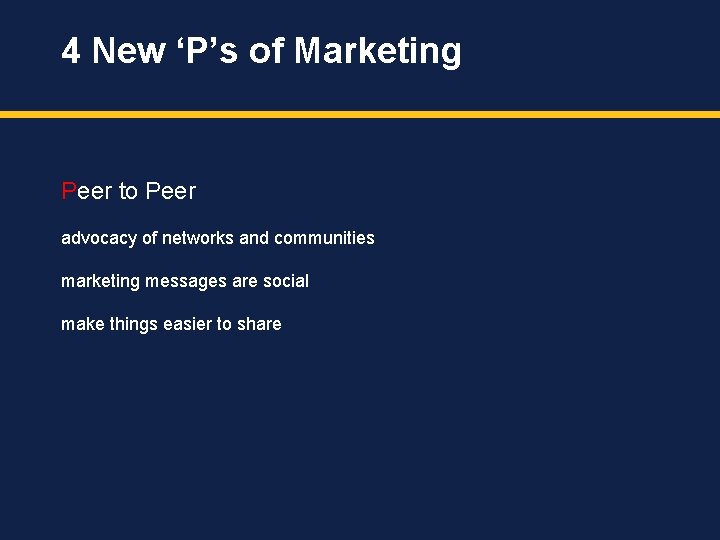 4 New ‘P’s of Marketing

Peer to Peer

advocacy of networks and communities

marketing messages are social

make things easier to share